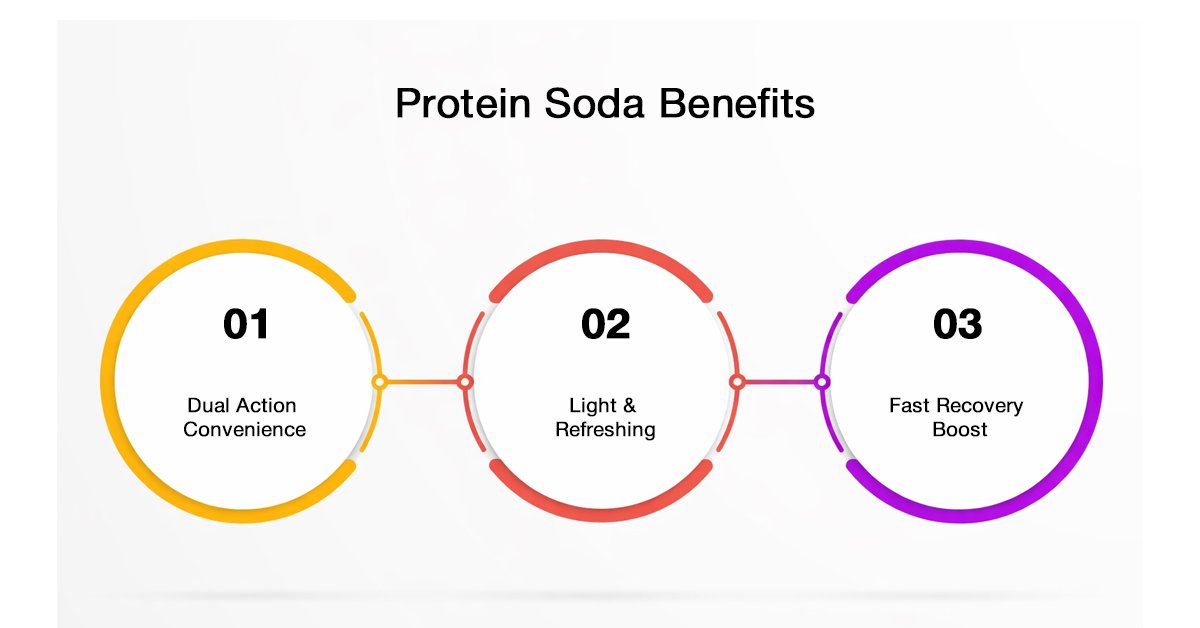 Protein Soda Benefits

01

Dual Action Convenience

02

Light & Refreshing

03

Fast Recovery Boost